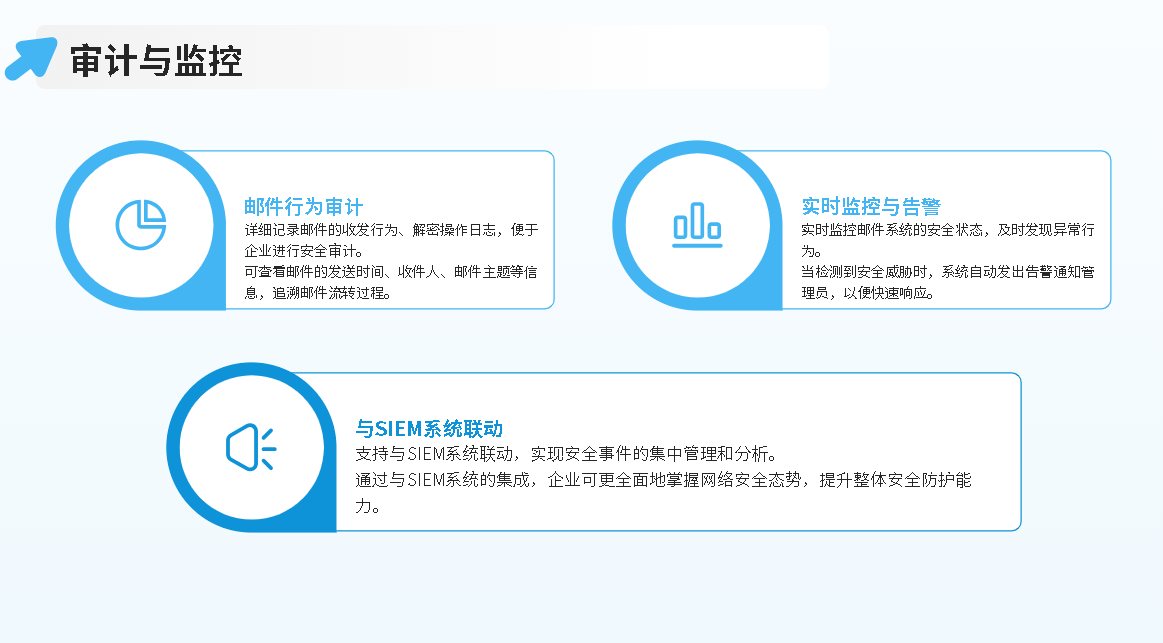 审计与监控

邮件行为审计
详细记录邮件的收发行为、解密操作日志，便于企业进行安全审计。
可查看邮件的发送时间、收件人、邮件主题等信息，追溯邮件流转过程。

实时监控与告警
实时监控邮件系统的安全状态，及时发现异常行为。
当检测到安全威胁时，系统自动发出告警通知管理员，以便快速响应。

与SIEM系统联动
支持与SIEM系统联动，实现安全事件的集中管理和分析。
通过与SIEM系统的集成，企业可更全面地掌握网络安全态势，提升整体安全防护能力。